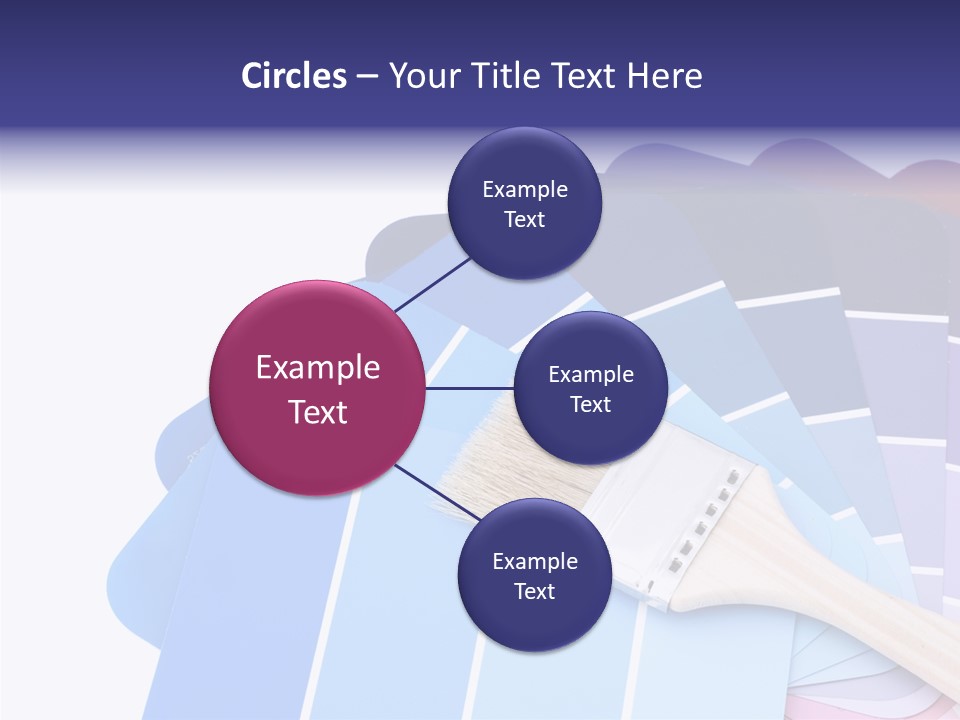 Circles – Your Title Text Here

Example Text

Example Text

Example Text

Example Text